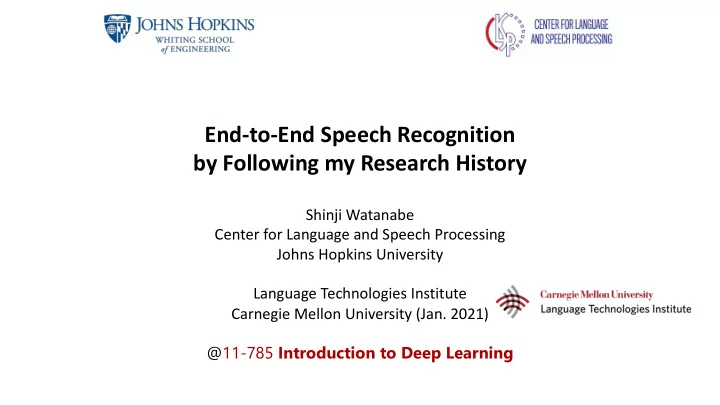 JOHNS HOPKINS
WHITING SCHOOL of ENGINEERING

CLSP CENTER FOR LANGUAGE AND SPEECH PROCESSING

End-to-End Speech Recognition by Following my Research History

Shinji Watanabe
Center for Language and Speech Processing
Johns Hopkins University

Language Technologies Institute
Carnegie Mellon University (Jan. 2021)

Carnegie Mellon University
Language Technologies Institute

@11-785 Introduction to Deep Learning